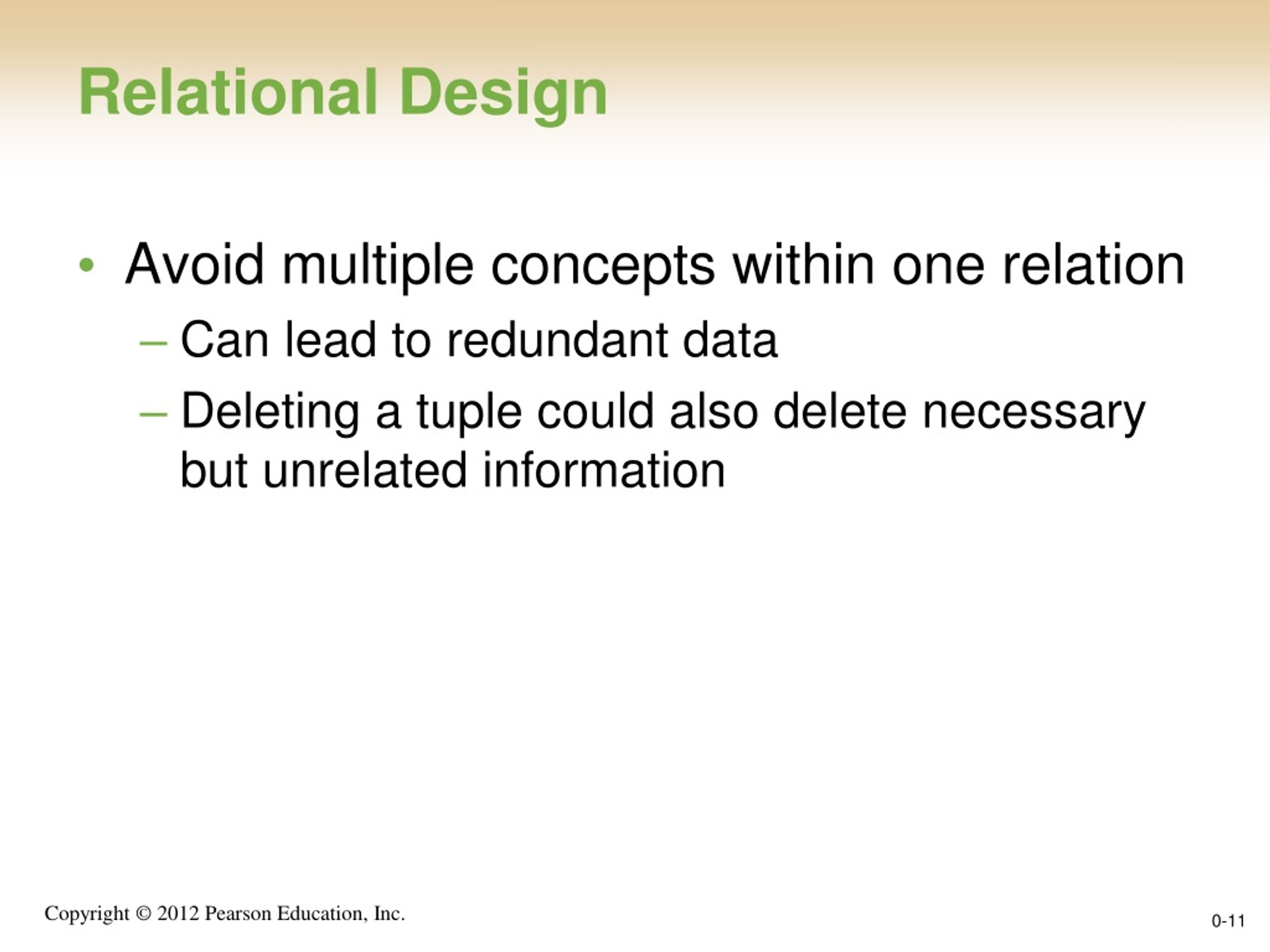 Relational Design

• Avoid multiple concepts within one relation
– Can lead to redundant data
– Deleting a tuple could also delete necessary but unrelated information

Copyright © 2012 Pearson Education, Inc.

0-11